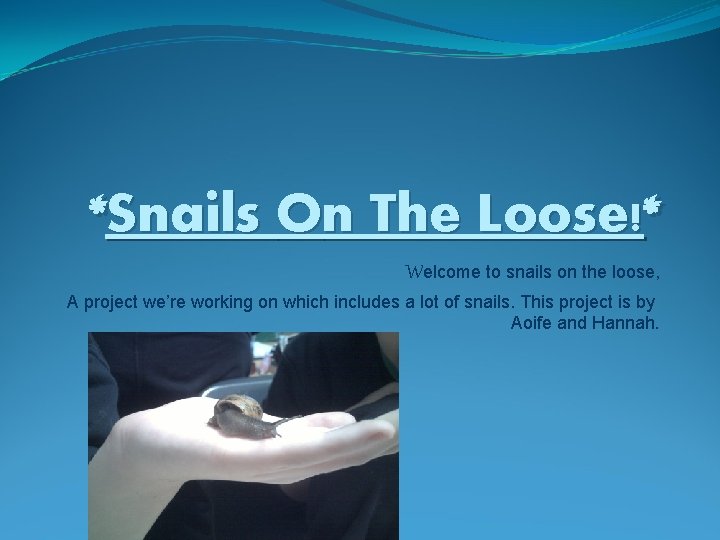 *Snails On The Loose!*

Welcome to snails on the loose,

A project we're working on which includes a lot of snails. This project is by Aoife and Hannah.